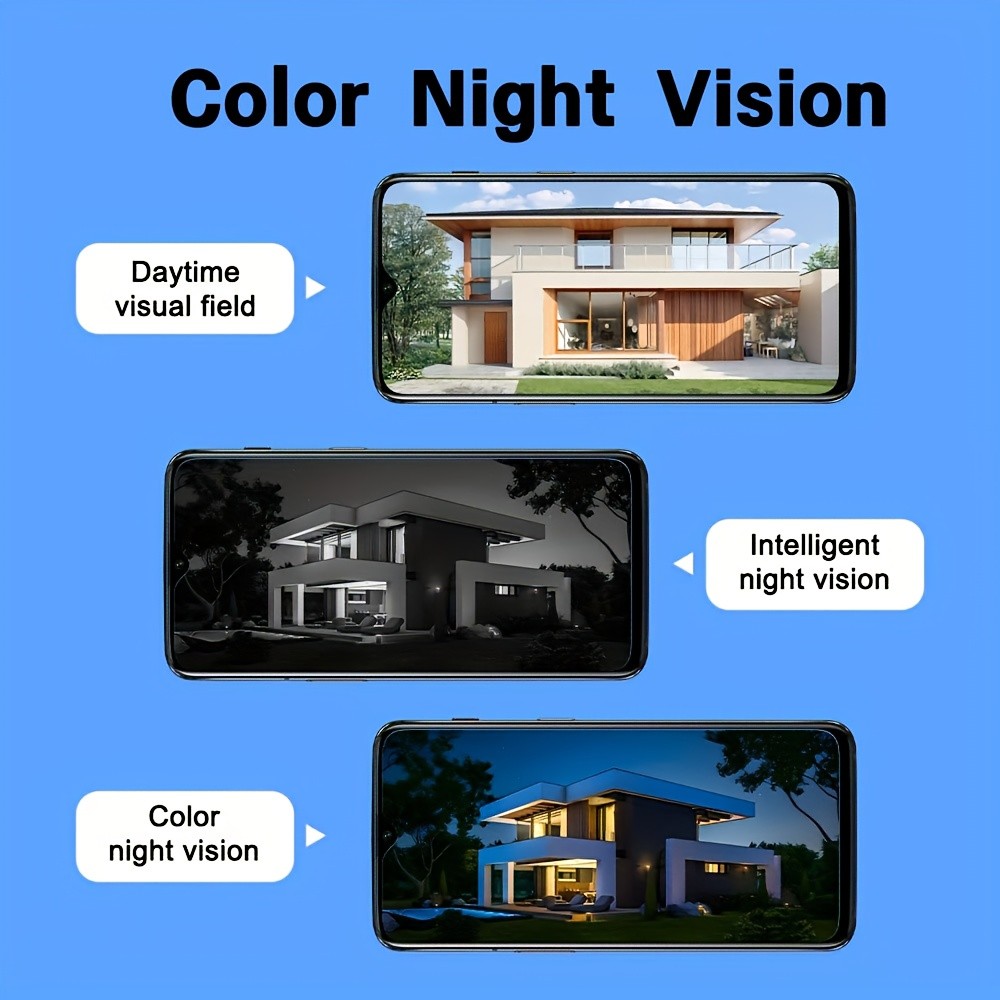 Color Night Vision

Daytime visual field

Intelligent night vision

Color night vision